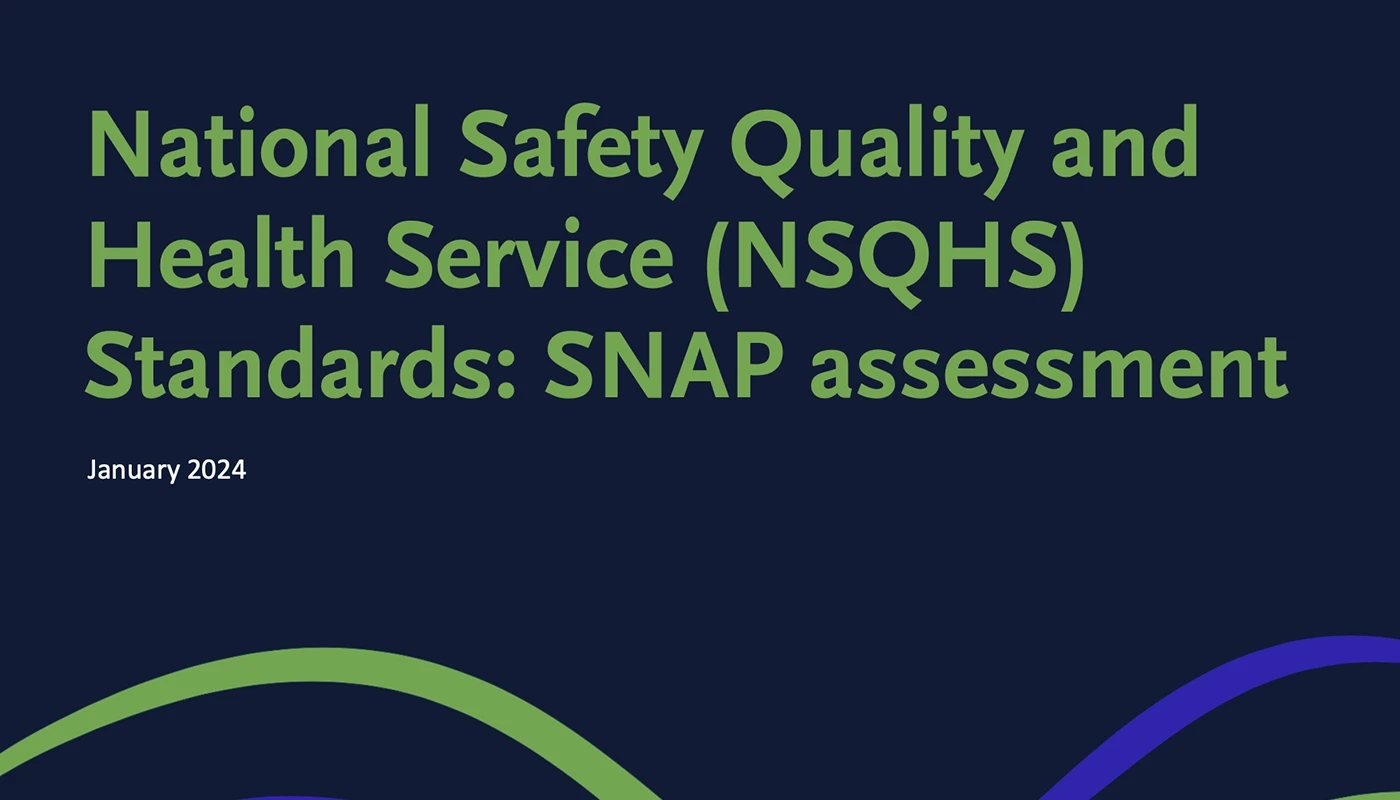 National Safety Quality and Health Service (NSQHS) Standards: SNAP assessment

January 2024